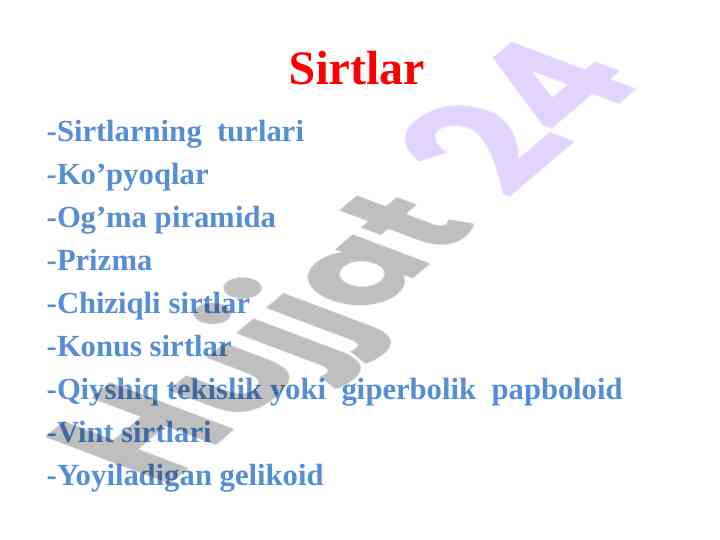 Sirtlar

-Sirtlarning turlari
-Ko’pyoqlar
-Og’ma piramida
-Prizma
-Chiziqli sirtlar
-Konus sirtlar
-Qiyshiq tekislik yoki giperbolik papboloid
-Vint sirtlari
-Yoyiladigan gelikoid

Hujjat 24